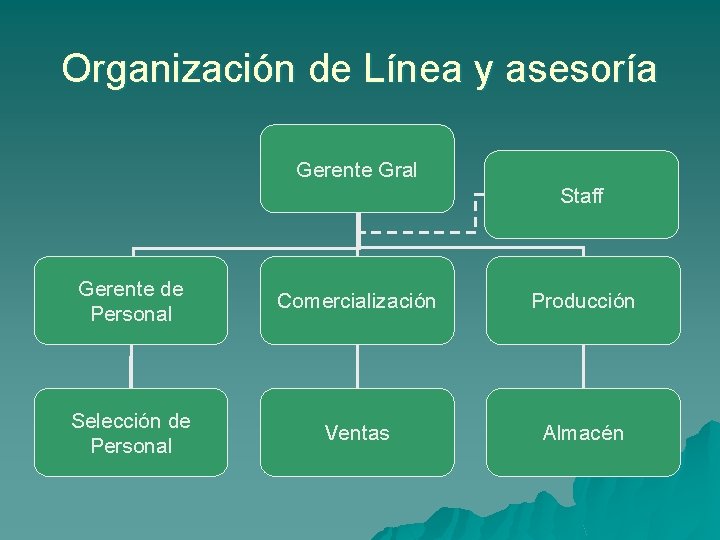 Organización de Línea y asesoría

Gerente Gral

Staff

Gerente de Personal

Comercialización

Producción

Selección de Personal

Ventas

Almacén